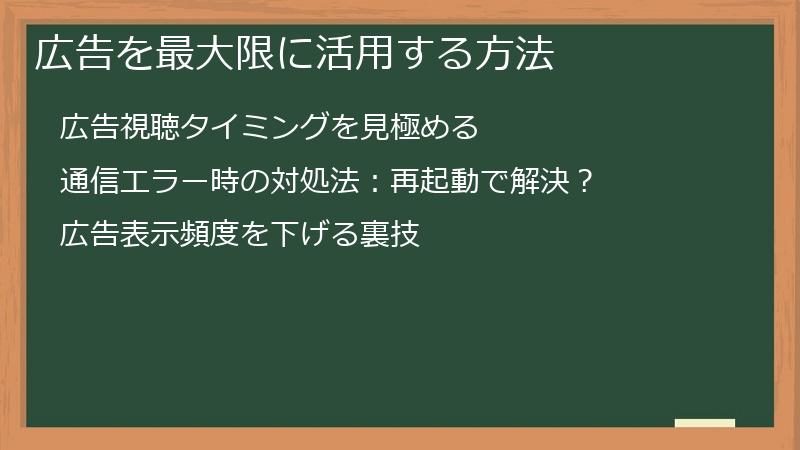 広告を最大限に活用する方法

広告視聴タイミングを見極める

通信エラー時の対処法：再起動で解決？

広告表示頻度を下げる裏技